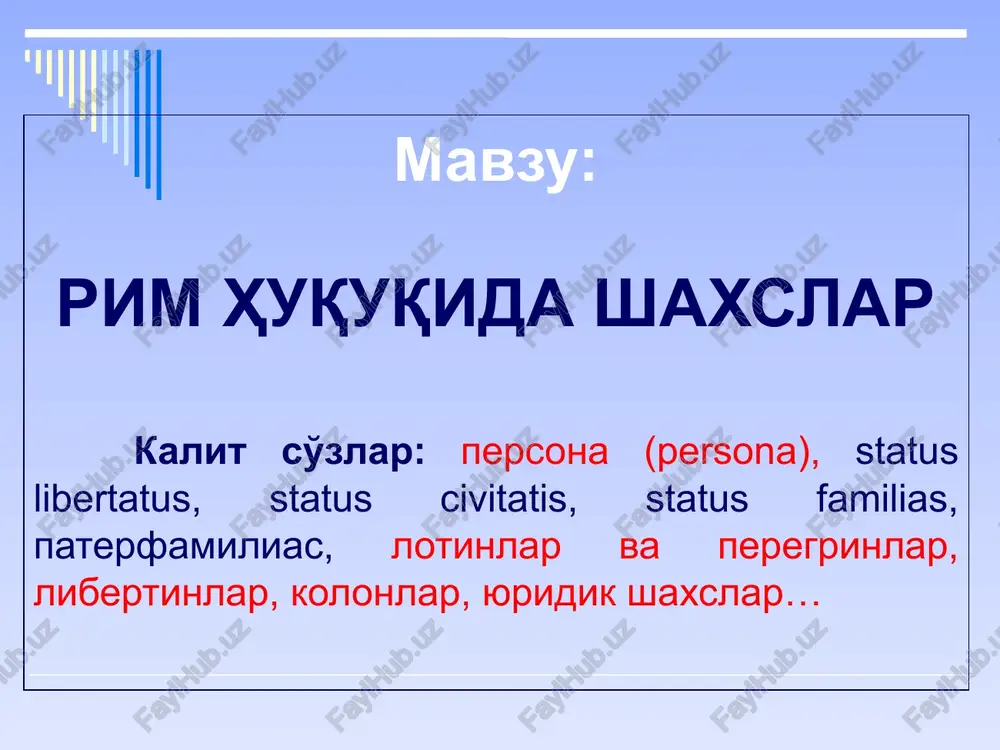 Мавзу:

РИМ ҲУҚУҚИДА ШАХСЛАР

Калит сўзлар: персона (persona), status libertatus, status civitatis, status familias, патерфамилиас, лотинлар ва перегринлар, либертинлар, колонлар, юридик шахслар…

FaylHub.uz